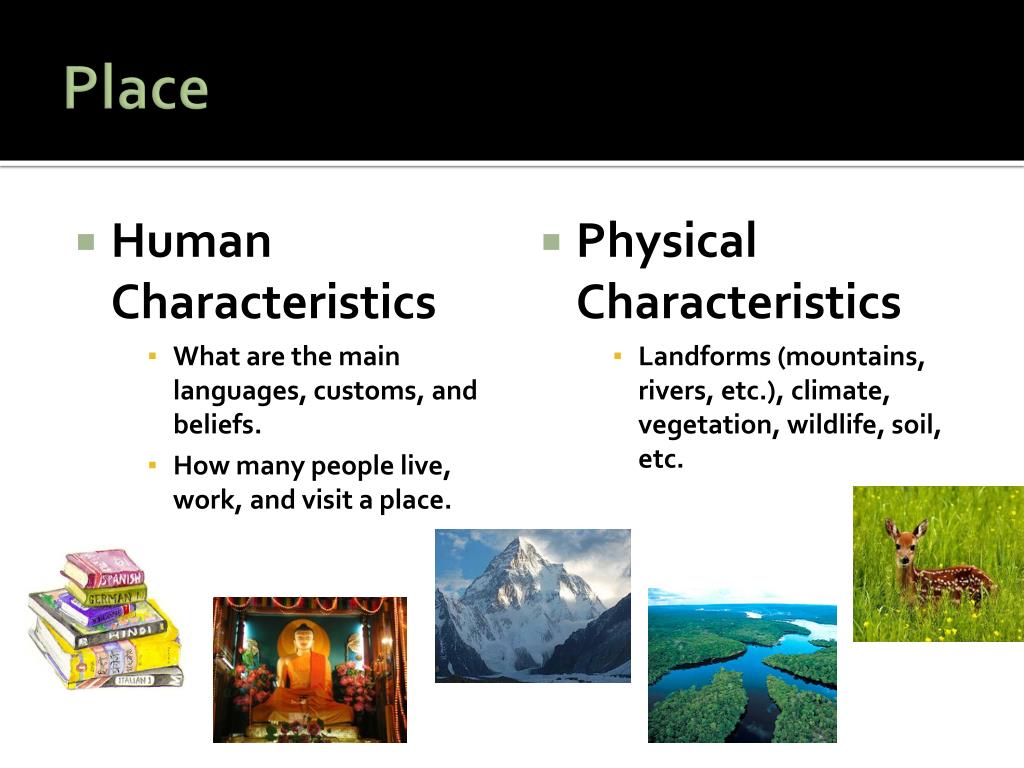 Place

Human Characteristics

What are the main languages, customs, and beliefs.

How many people live, work, and visit a place.

Physical Characteristics

Landforms (mountains, rivers, etc.), climate, vegetation, wildlife, soil, etc.

SPANISH
GERMAN 1
HINDI
ITALIAN 1